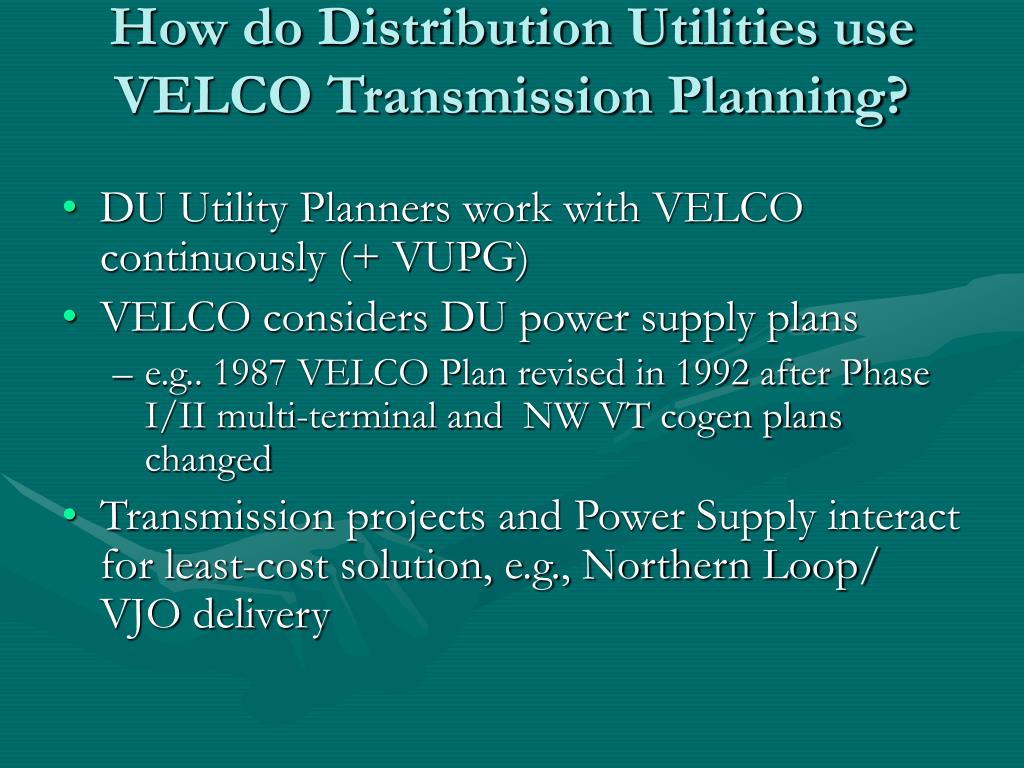 How do Distribution Utilities use VELCO Transmission Planning?

• DU Utility Planners work with VELCO continuously (+ VUPG)
• VELCO considers DU power supply plans
– e.g.. 1987 VELCO Plan revised in 1992 after Phase I/II multi-terminal and NW VT cogen plans changed
• Transmission projects and Power Supply interact for least-cost solution, e.g., Northern Loop/ VJO delivery